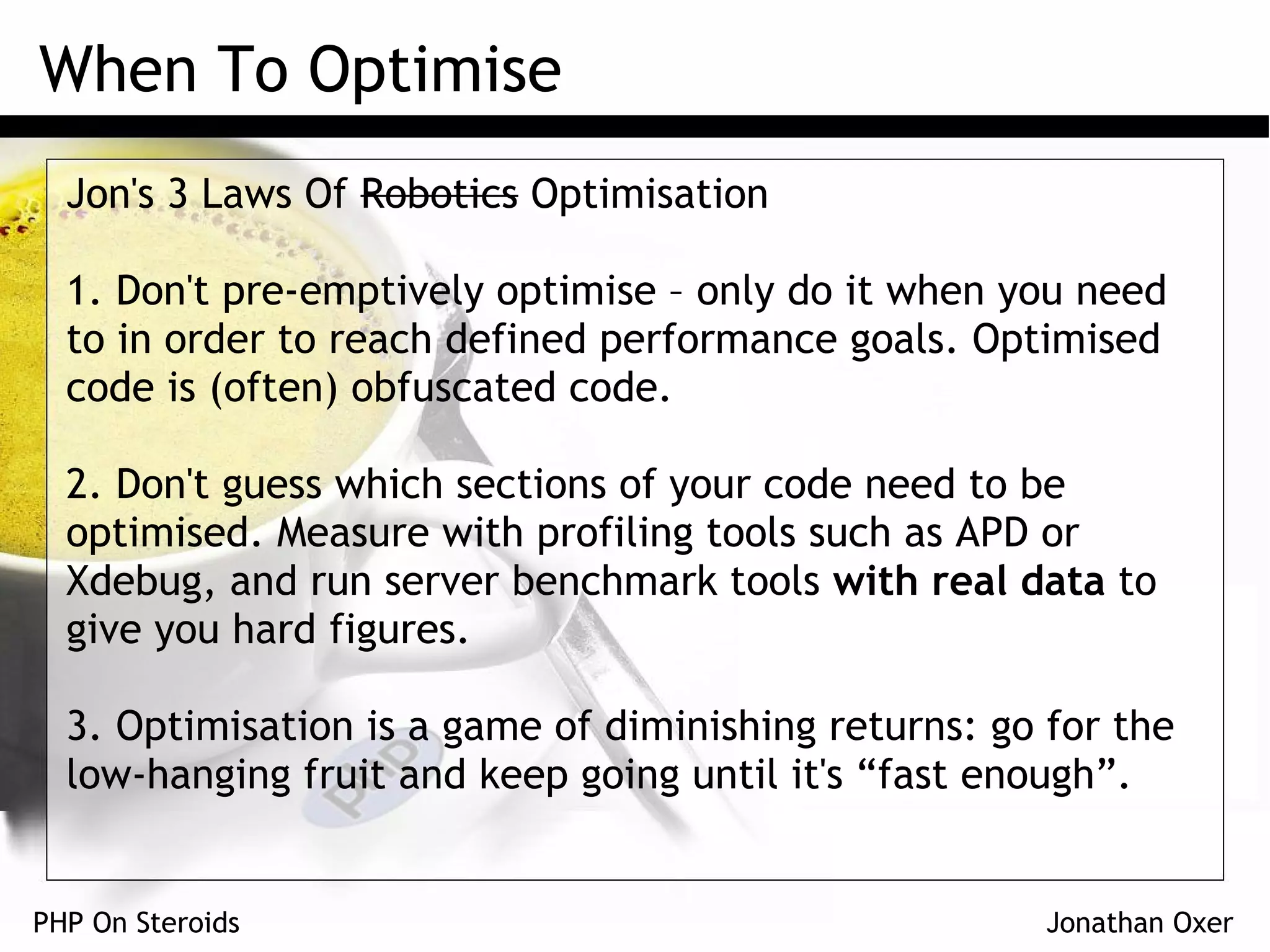 When To Optimise

Jon's 3 Laws Of ~~Robotics~~ Optimisation

1. Don't pre-emptively optimise – only do it when you need to in order to reach defined performance goals. Optimised code is (often) obfuscated code.

2. Don't guess which sections of your code need to be optimised. Measure with profiling tools such as APD or Xdebug, and run server benchmark tools **with real data** to give you hard figures.

3. Optimisation is a game of diminishing returns: go for the low-hanging fruit and keep going until it's “fast enough”.

PHP On Steroids

Jonathan Oxer